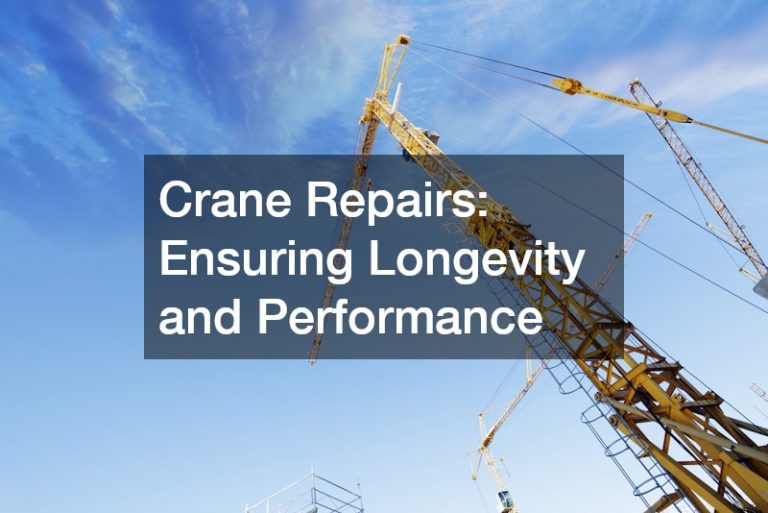 Crane Repairs: Ensuring Longevity and Performance